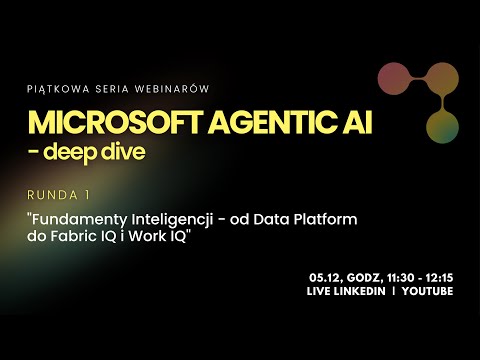 PIĄTKOWA SERIA WEBINARÓW

MICROSOFT AGENTIC AI
- deep dive

RUNDA 1

"Fundamenty Inteligencji - od Data Platform do Fabric IQ i Work IQ"

05.12, GODZ, 11:30 - 12:15
LIVE LINKEDIN | YOUTUBE